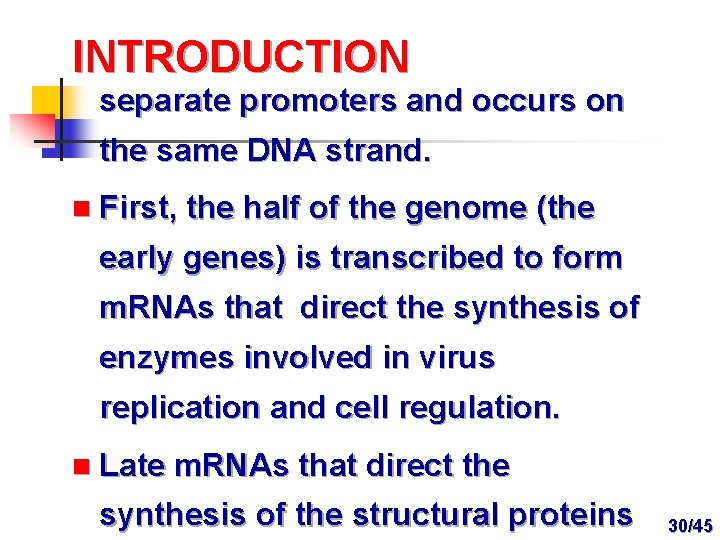 INTRODUCTION

separate promoters and occurs on the same DNA strand.

First, the half of the genome (the early genes) is transcribed to form mRNAs that direct the synthesis of enzymes involved in virus replication and cell regulation.

Late mRNAs that direct the synthesis of the structural proteins

30/45